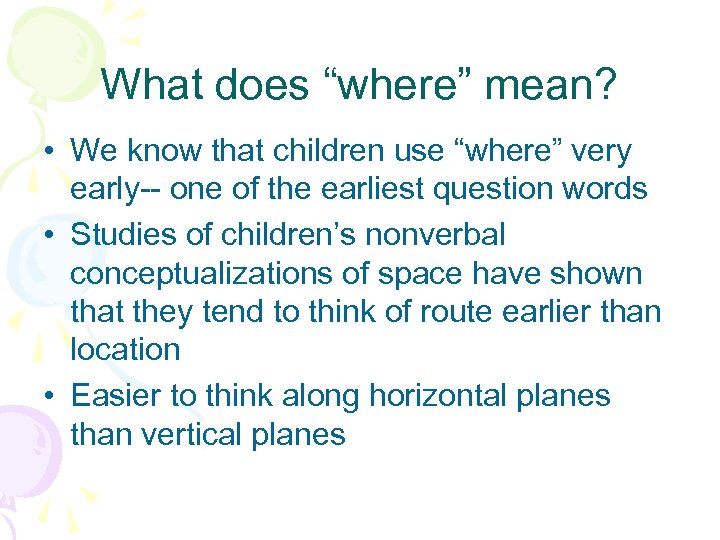 What does “where” mean?

• We know that children use “where” very early-- one of the earliest question words
• Studies of children’s nonverbal conceptualizations of space have shown that they tend to think of route earlier than location
• Easier to think along horizontal planes than vertical planes